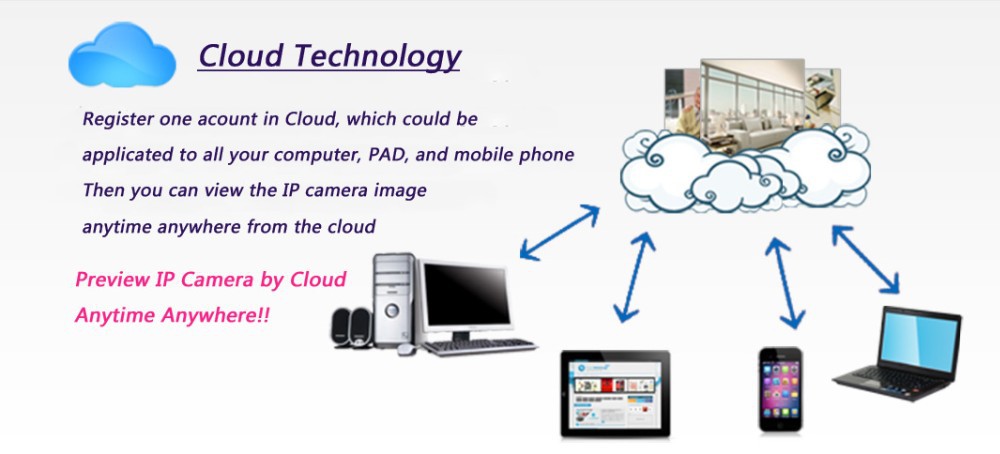 Cloud Technology

Register one acount in Cloud, which could be applicated to all your computer, PAD, and mobile phone Then you can view the IP camera image anytime anywhere from the cloud

Preview IP Camera by Cloud
Anytime Anywhere!!